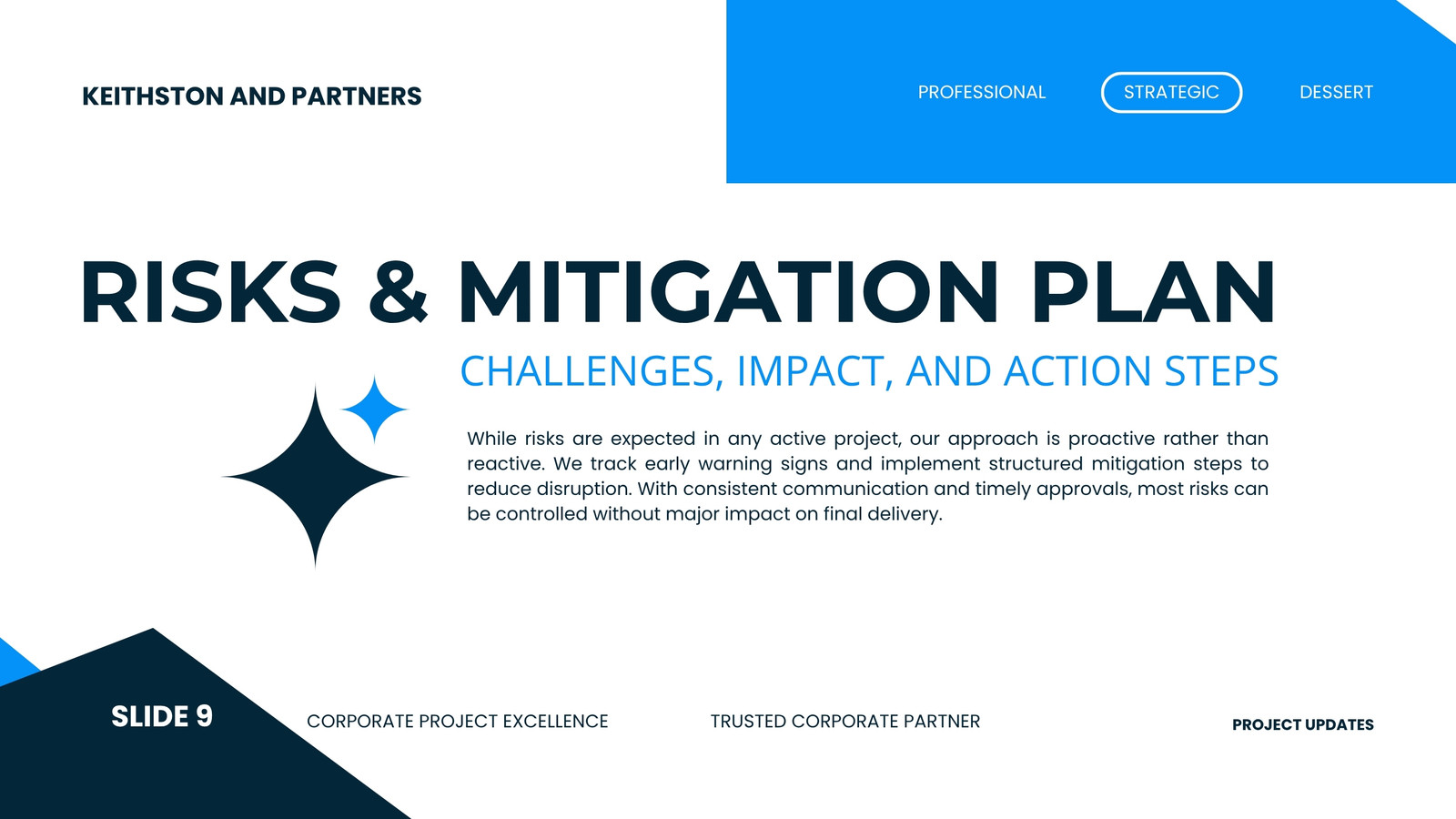 KEITHSTON AND PARTNERS

PROFESSIONAL

STRATEGIC

DESSERT

RISKS & MITIGATION PLAN

CHALLENGES, IMPACT, AND ACTION STEPS

While risks are expected in any active project, our approach is proactive rather than reactive. We track early warning signs and implement structured mitigation steps to reduce disruption. With consistent communication and timely approvals, most risks can be controlled without major impact on final delivery.

SLIDE 9

CORPORATE PROJECT EXCELLENCE

TRUSTED CORPORATE PARTNER

PROJECT UPDATES